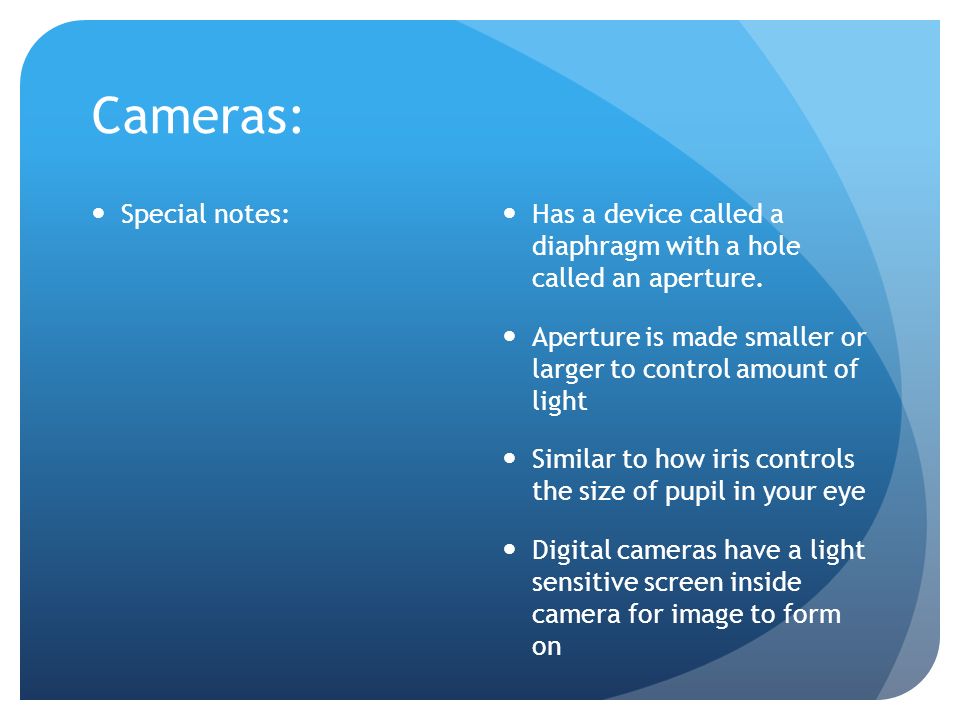 Cameras:

- Special notes:

- Has a device called a diaphragm with a hole called an aperture.
- Aperture is made smaller or larger to control amount of light
- Similar to how iris controls the size of pupil in your eye
- Digital cameras have a light sensitive screen inside camera for image to form on